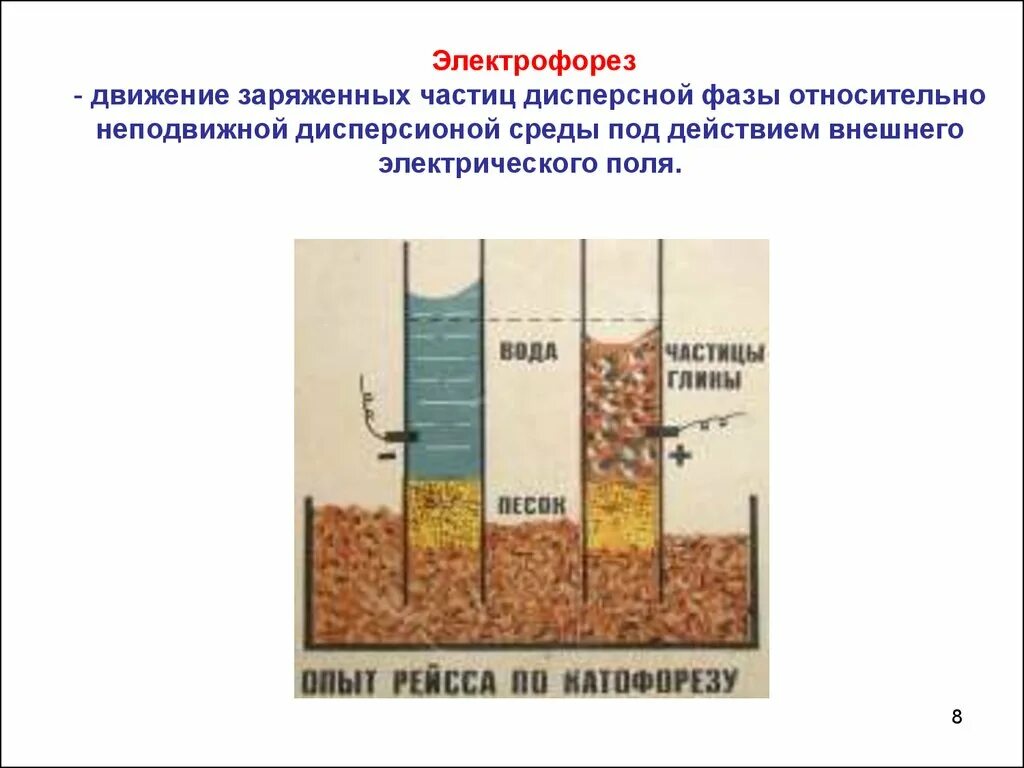 Электрофорез
- движение заряженных частиц дисперсной фазы относительно неподвижной дисперсионой среды под действием внешнего электрического поля.

ВОДА

ЧАСТИЦЫ ГЛИНЫ

−

+

ПЕСОК

ОПЫТ РЕЙССА ПО КАТОФОРЕЗУ

8